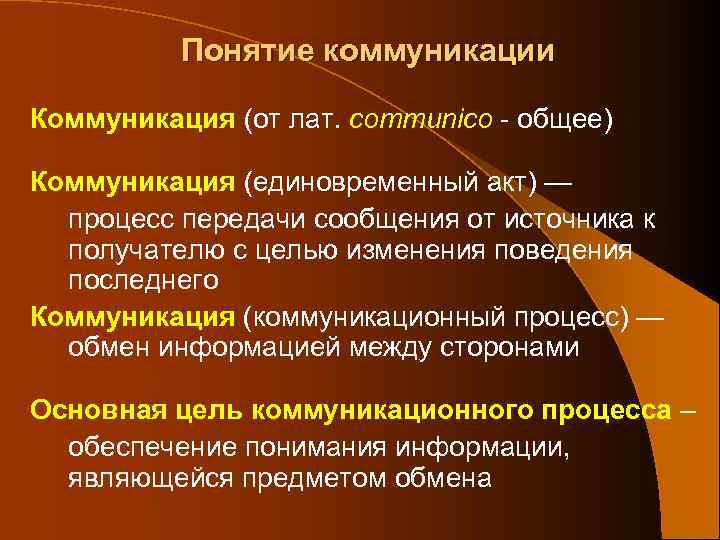 Понятие коммуникации

Коммуникация (от лат. communico - общее)

Коммуникация (единовременный акт) — процесс передачи сообщения от источника к получателю с целью изменения поведения последнего

Коммуникация (коммуникационный процесс) — обмен информацией между сторонами

Основная цель коммуникационного процесса – обеспечение понимания информации, являющейся предметом обмена